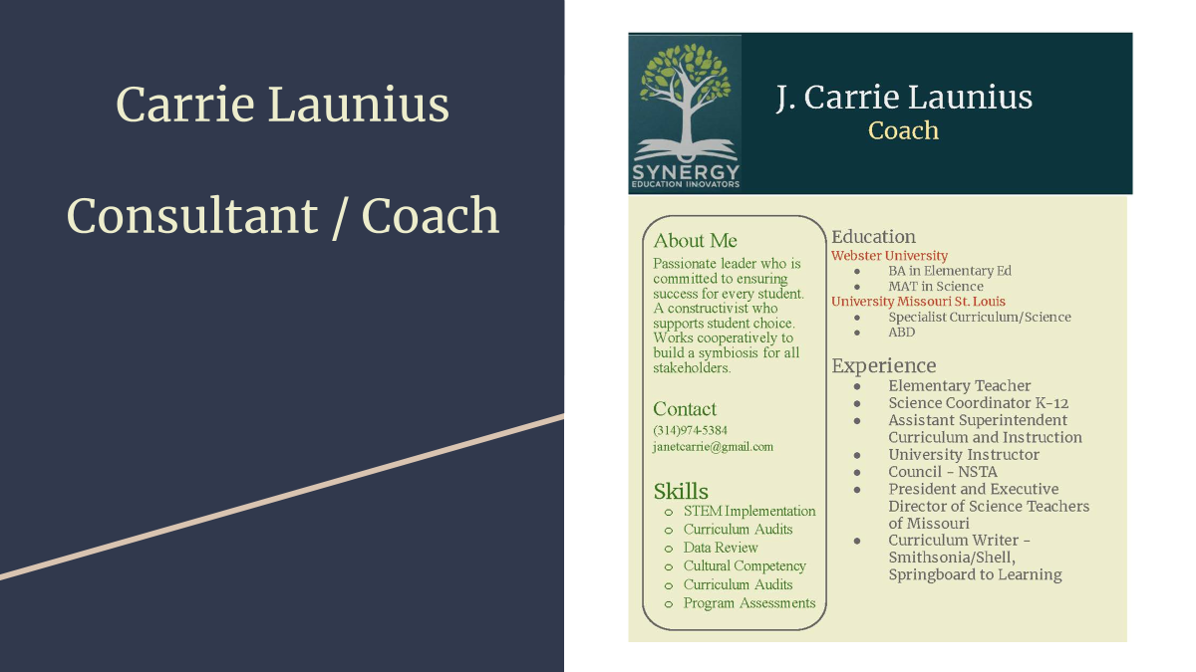 Carrie Launius

Consultant / Coach

SYNERGY
EDUCATION INNOVATORS

J. Carrie Launius
Coach

About Me
Passionate leader who is committed to ensuring success for every student. A constructivist who supports student choice. Works cooperatively to build a symbiosis for all stakeholders.

Contact
(314)974-5384
janetcarrie@gmail.com

Skills
- STEM Implementation
- Curriculum Audits
- Data Review
- Cultural Competency
- Curriculum Audits
- Program Assessments

Education
Webster University
- BA in Elementary Ed
- MAT in Science

University Missouri St. Louis
- Specialist Curriculum/Science
- ABD

Experience
- Elementary Teacher
- Science Coordinator K-12
- Assistant Superintendent Curriculum and Instruction
- University Instructor
- Council - NSTA
- President and Executive Director of Science Teachers of Missouri
- Curriculum Writer - Smithsonia/Shell, Springboard to Learning